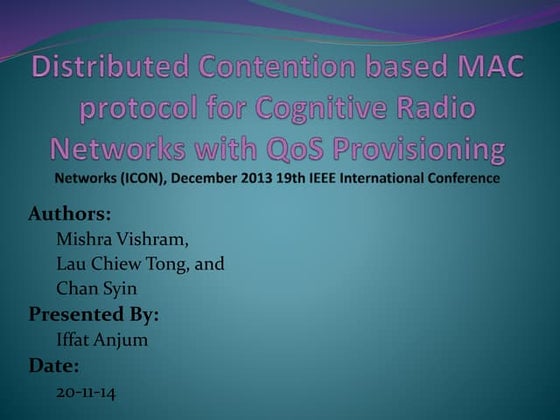 Distributed Contention based MAC protocol for Cognitive Radio Networks with QoS Provisioning

Networks (ICON), December 2013 19th IEEE International Conference

Authors:
Mishra Vishram,
Lau Chiew Tong, and
Chan Syin

Presented By:
Iffat Anjum

Date:
20-11-14